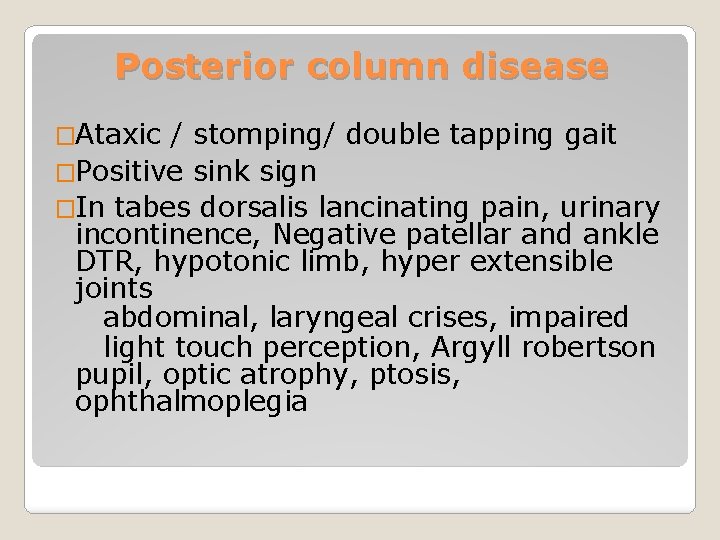 Posterior column disease

□Ataxic / stomping/ double tapping gait

□Positive sink sign

□In tabes dorsalis lancinating pain, urinary incontinence, Negative patellar and ankle DTR, hypotonic limb, hyper extensible joints
abdominal, laryngeal crises, impaired
light touch perception, Argyll robertson pupil, optic atrophy, ptosis, ophthalmoplegia